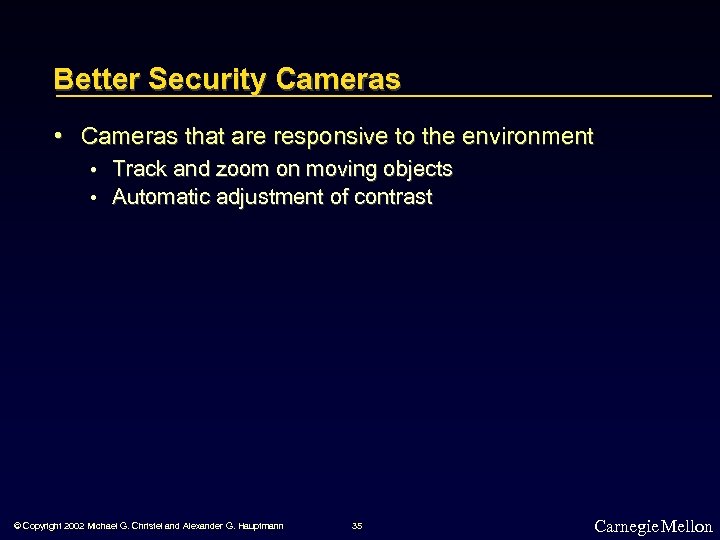 Better Security Cameras

• Cameras that are responsive to the environment
  • Track and zoom on moving objects
  • Automatic adjustment of contrast

© Copyright 2002 Michael G. Christel and Alexander G. Hauptmann

35

Carnegie Mellon